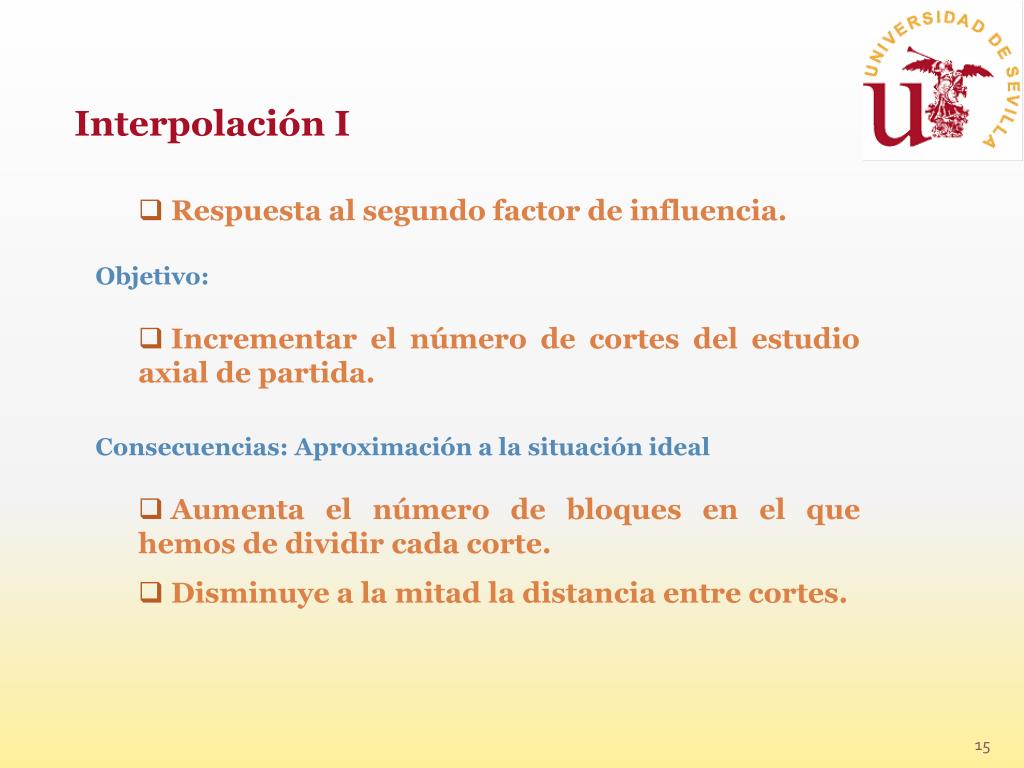 UNIVERSIDAD DE SEVILLA

Interpolación I

❑ Respuesta al segundo factor de influencia.

Objetivo:

❑ Incrementar el número de cortes del estudio axial de partida.

Consecuencias: Aproximación a la situación ideal

❑ Aumenta el número de bloques en el que hemos de dividir cada corte.

❑ Disminuye a la mitad la distancia entre cortes.

15